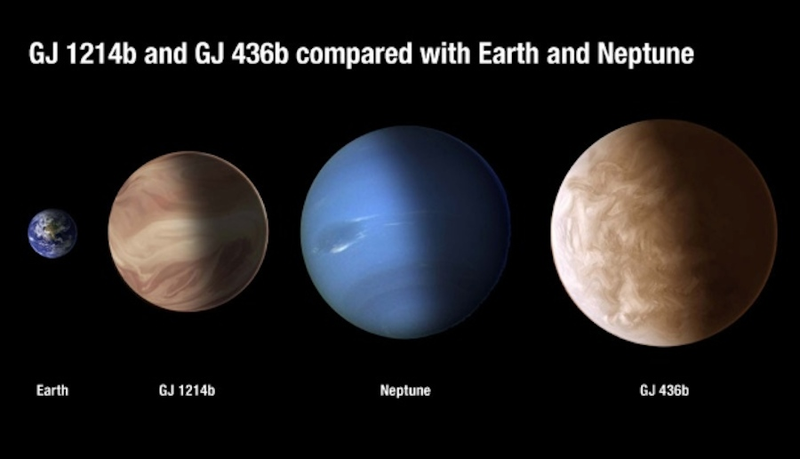 GJ 1214b and GJ 436b compared with Earth and Neptune

Earth

GJ 1214b

Neptune

GJ 436b